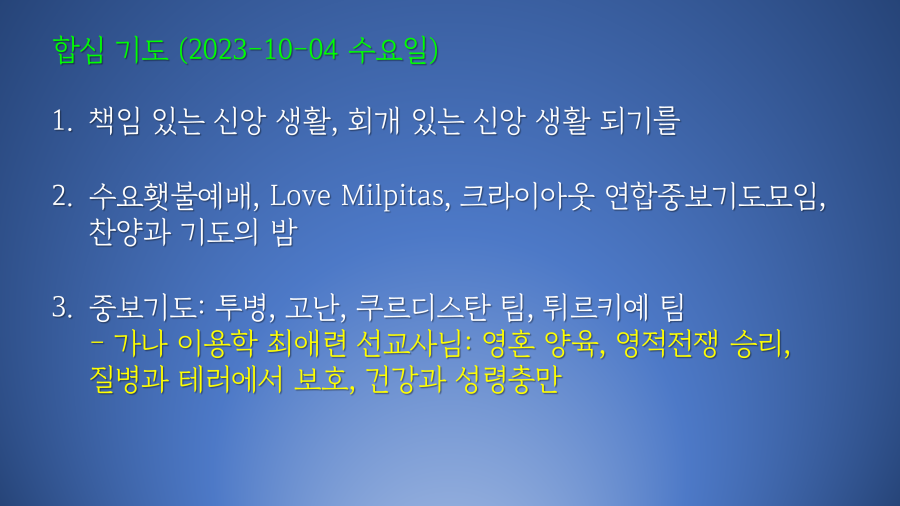 합심 기도 (2023-10-04 수요일)

1. 책임 있는 신앙 생활, 회개 있는 신앙 생활 되기를

2. 수요횃불예배, Love Milpitas, 크라이아웃 연합중보기도모임, 찬양과 기도의 밤

3. 중보기도: 투병, 고난, 쿠르디스탄 팀, 튀르키예 팀
- 가나 이용학 최애련 선교사님: 영혼 양육, 영적전쟁 승리, 질병과 테러에서 보호, 건강과 성령충만